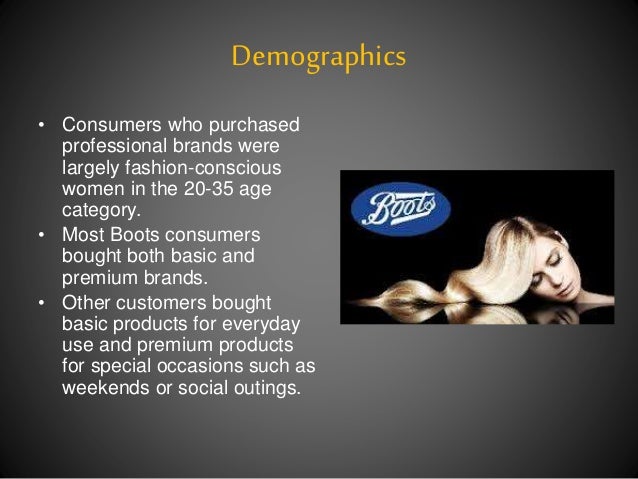 Demographics

• Consumers who purchased professional brands were largely fashion-conscious women in the 20-35 age category.
• Most Boots consumers bought both basic and premium brands.
• Other customers bought basic products for everyday use and premium products for special occasions such as weekends or social outings.

Boots